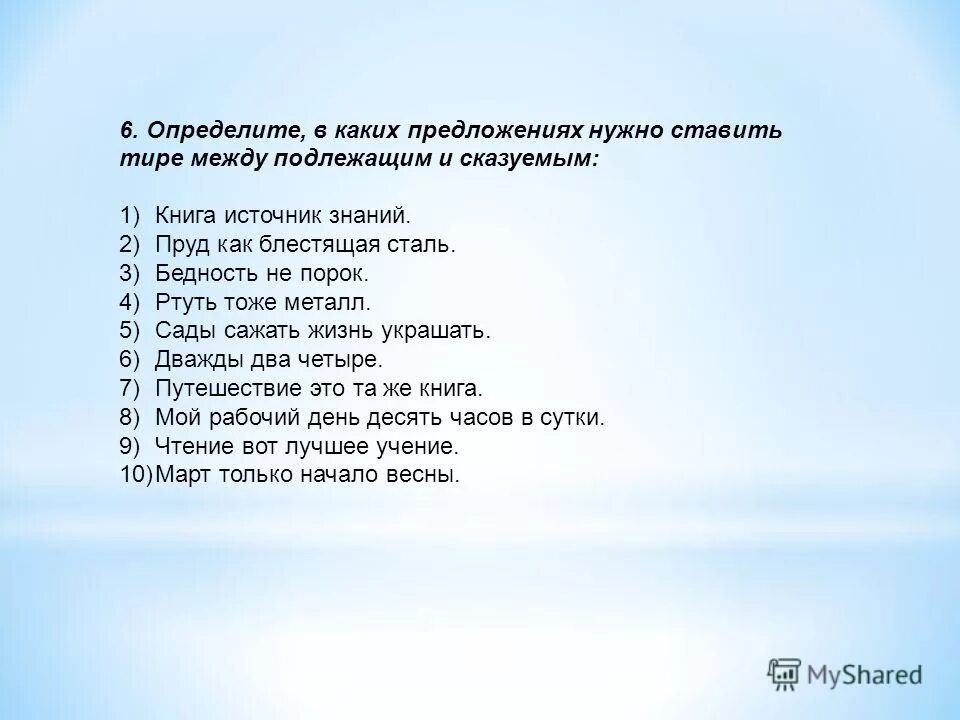 6. Определите, в каких предложениях нужно ставить тире между подлежащим и сказуемым:

1) Книга источник знаний.
2) Пруд как блестящая сталь.
3) Бедность не порок.
4) Ртуть тоже металл.
5) Сады сажать жизнь украшать.
6) Дважды два четыре.
7) Путешествие это та же книга.
8) Мой рабочий день десять часов в сутки.
9) Чтение вот лучшее учение.
10) Март только начало весны.

MyShared